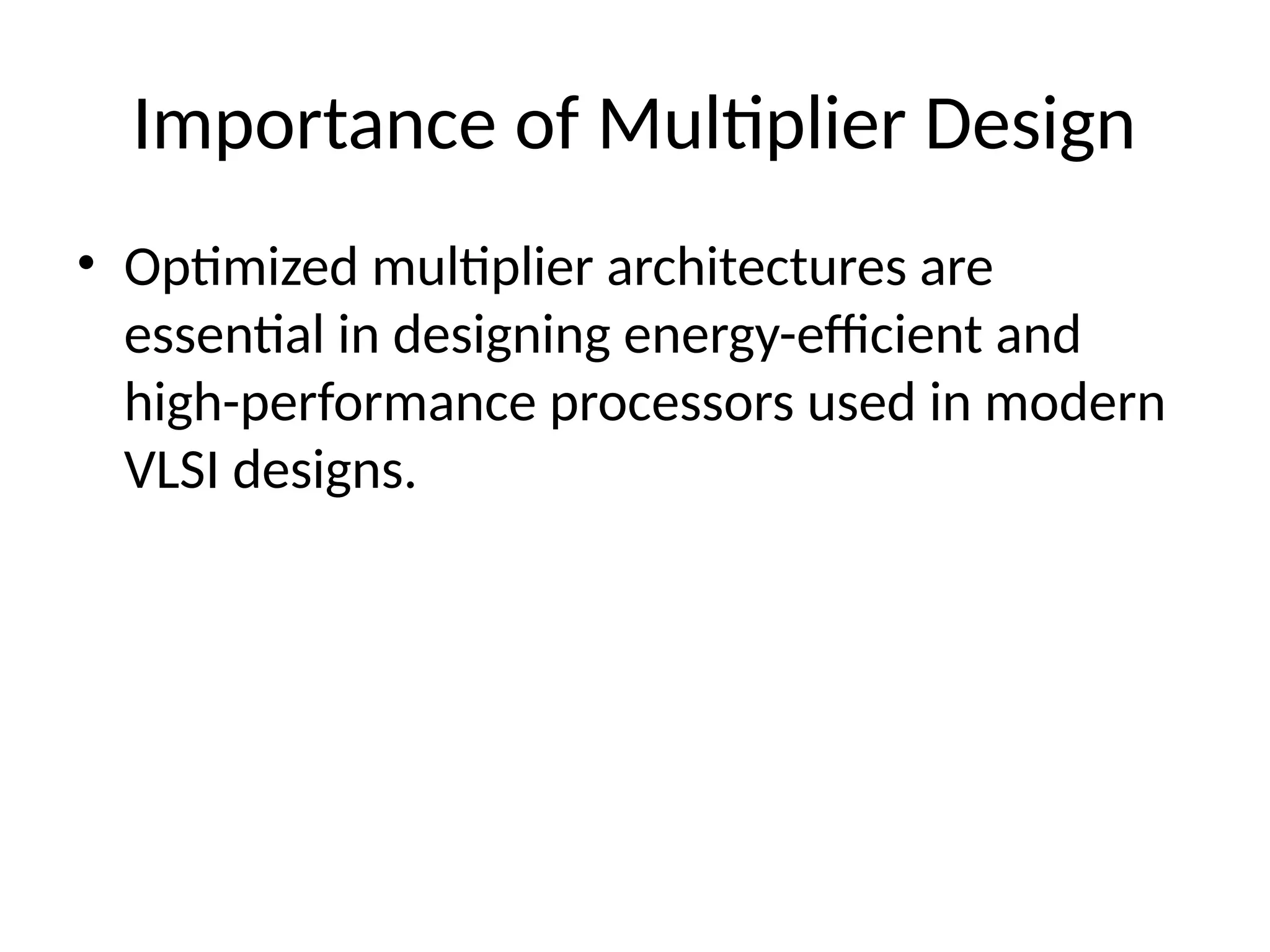 Importance of Multiplier Design

• Optimized multiplier architectures are essential in designing energy-efficient and high-performance processors used in modern VLSI designs.